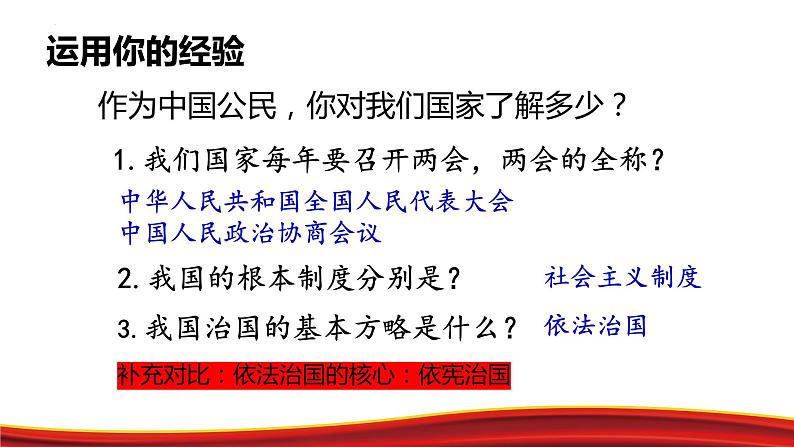 运用你的经验

作为中国公民，你对我们国家了解多少？

1. 我们国家每年要召开两会，两会的全称？

中华人民共和国全国人民代表大会
中国人民政治协商会议

2. 我国的根本制度分别是？ 社会主义制度

3. 我国治国的基本方略是什么？ 依法治国

补充对比：依法治国的核心：依宪治国